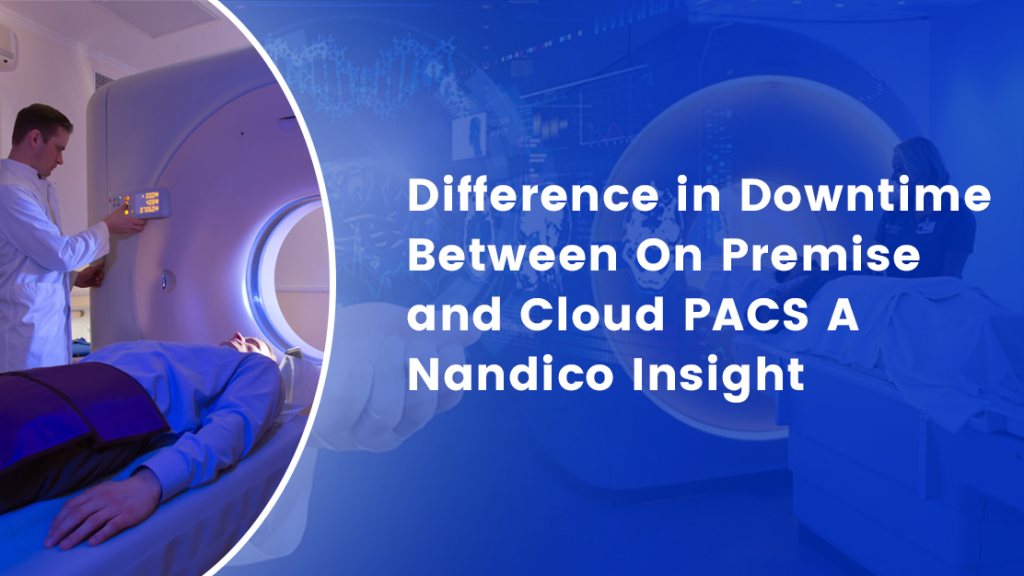 Difference in Downtime Between On Premise and Cloud PACS A Nandico Insight